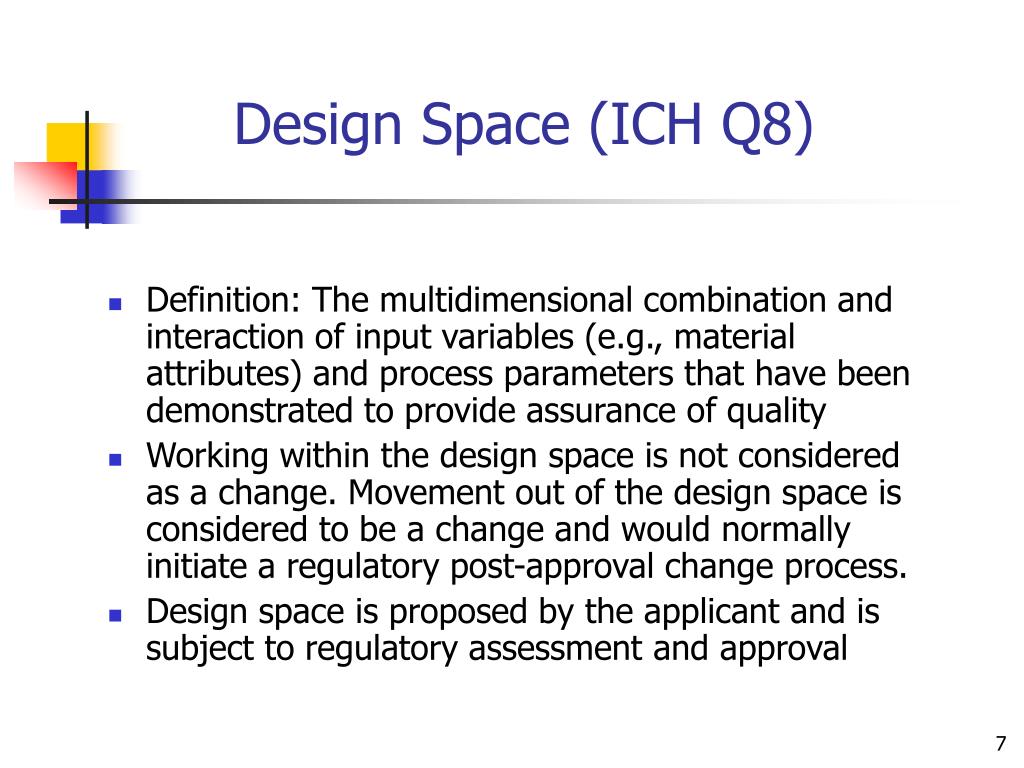 Design Space (ICH Q8)

- Definition: The multidimensional combination and interaction of input variables (e.g., material attributes) and process parameters that have been demonstrated to provide assurance of quality
- Working within the design space is not considered as a change. Movement out of the design space is considered to be a change and would normally initiate a regulatory post-approval change process.
- Design space is proposed by the applicant and is subject to regulatory assessment and approval

7